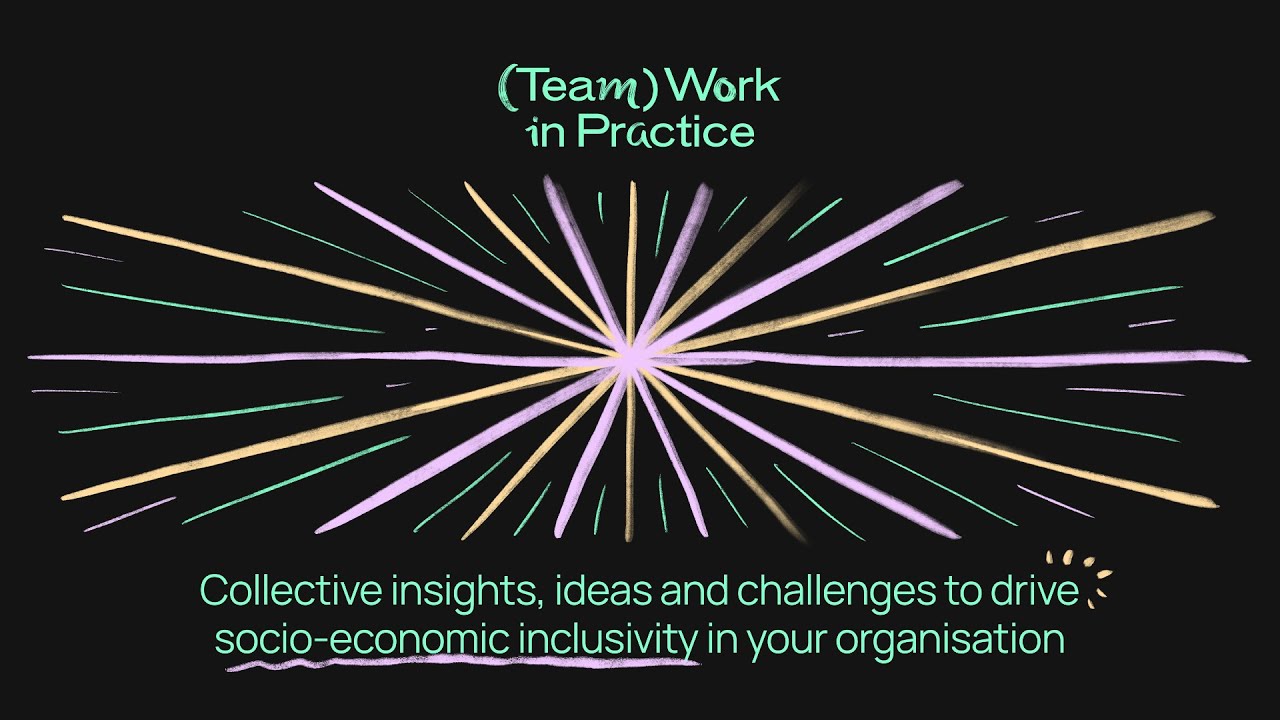 (Team) Work
in Practice

Collective insights, ideas and challenges to drive socio-economic inclusivity in your organisation